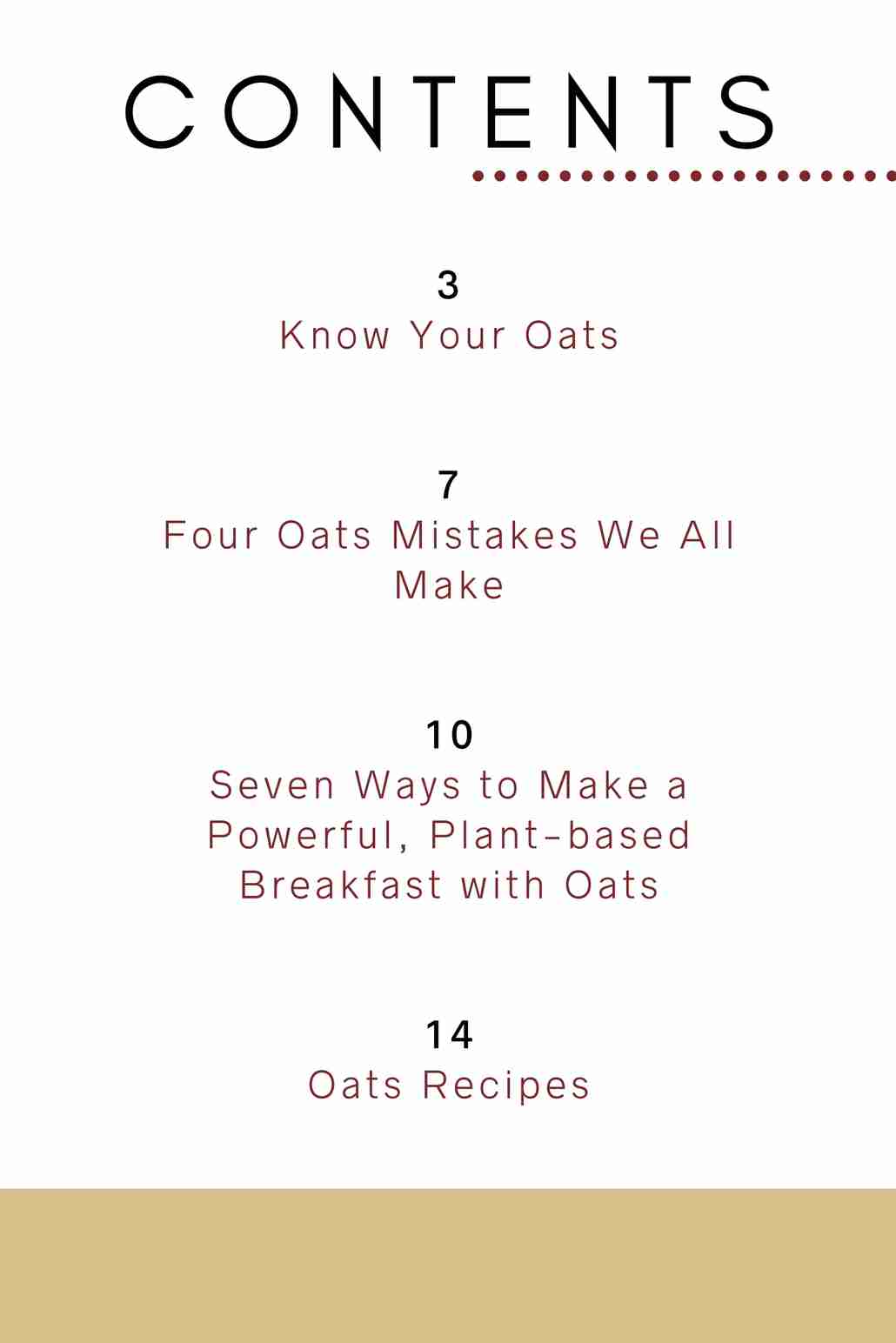 CONTENTS

3
Know Your Oats

7
Four Oats Mistakes We All Make

10
Seven Ways to Make a Powerful, Plant-based Breakfast with Oats

14
Oats Recipes